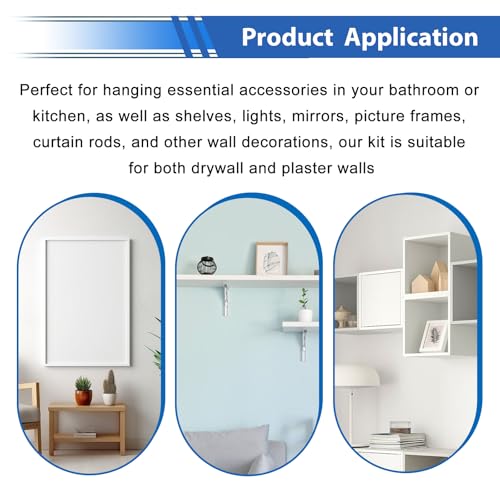 Product Application

Perfect for hanging essential accessories in your bathroom or kitchen, as well as shelves, lights, mirrors, picture frames, curtain rods, and other wall decorations, our kit is suitable for both drywall and plaster walls